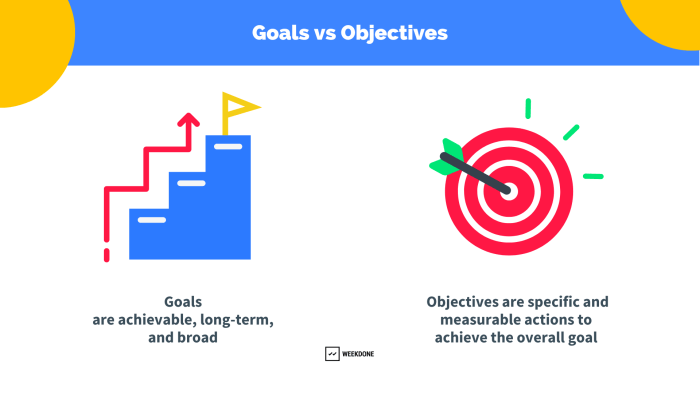 Goals vs Objectives

Goals
are achievable, long-term, and broad

Objectives are specific and measurable actions to achieve the overall goal

WEEKDONE